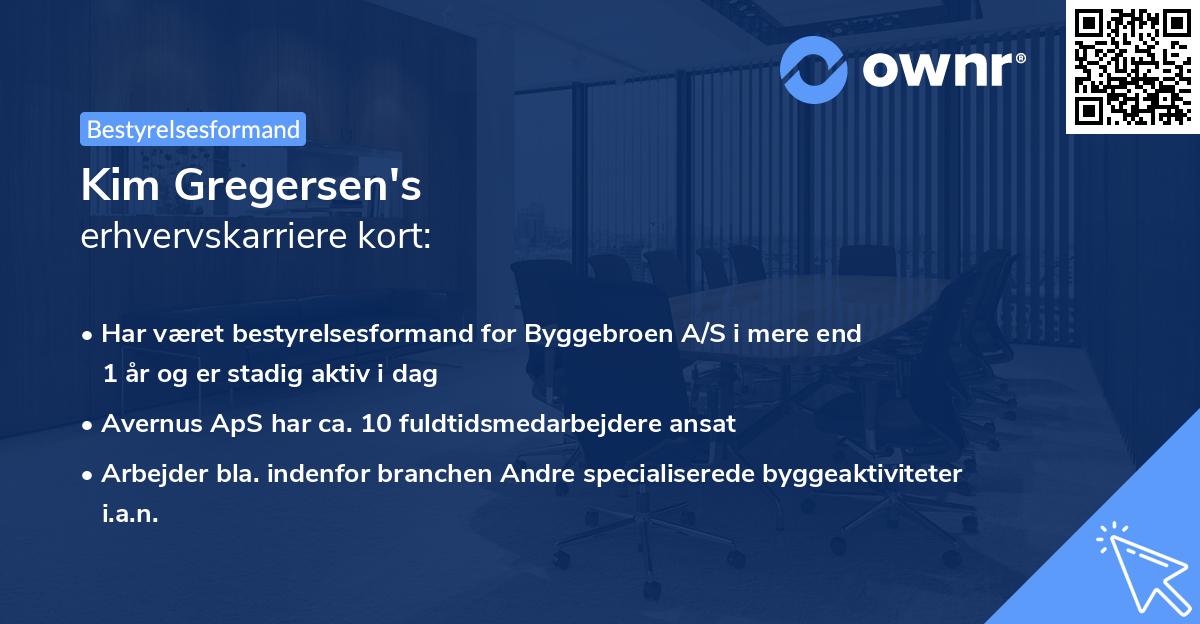 ownr®

Bestyrelsesformand

Kim Gregersen's
erhvervskarriere kort:

• Har været bestyrelsesformand for Byggebroen A/S i mere end 1 år og er stadig aktiv i dag
• Avernus ApS har ca. 10 fuldtidsmedarbejdere ansat
• Arbejder bla. indenfor branchen Andre specialiserede byggeaktiviteter i.a.n.